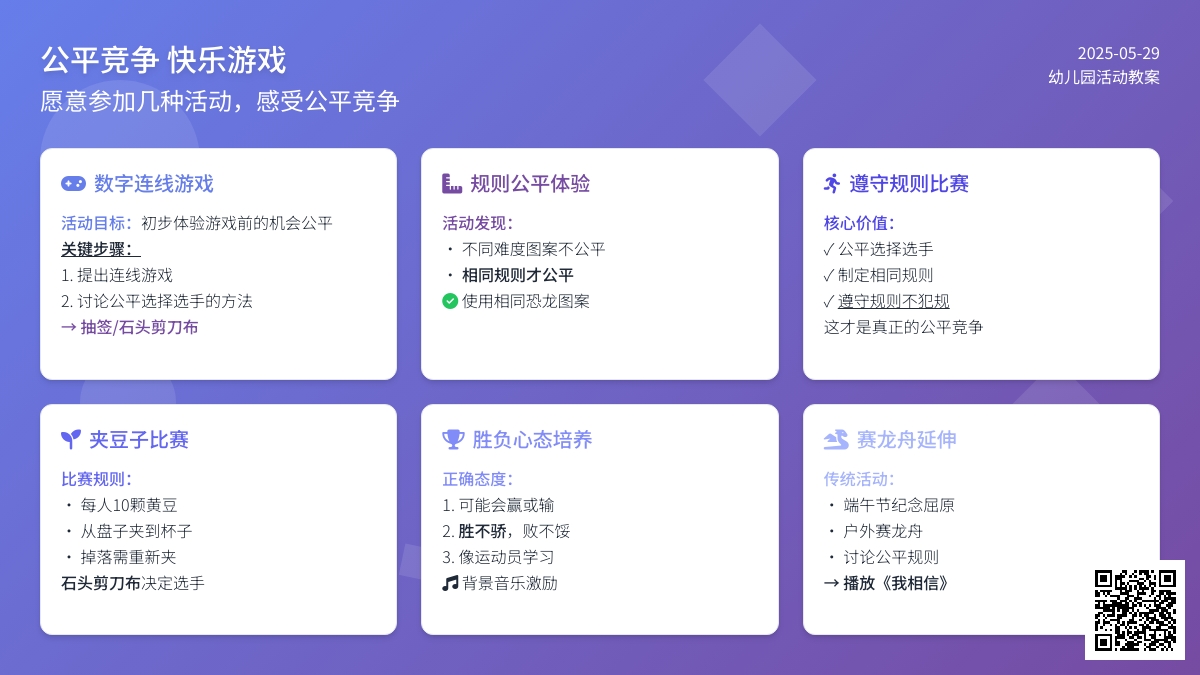 公平竞争 快乐游戏
愿意参加几种活动，感受公平竞争

2025-05-29
幼儿园活动教案

数字连线游戏
活动目标：初步体验游戏前的机会公平
关键步骤：
1. 提出连线游戏
2. 讨论公平选择选手的方法
→ 抽签/石头剪刀布

规则公平体验
活动发现：
• 不同难度图案不公平
• 相同规则才公平
使用相同恐龙图案

遵守规则比赛
核心价值：
✓ 公平选择选手
✓ 制定相同规则
✓ 遵守规则不犯规
这才是真正的公平竞争

夹豆子比赛
比赛规则：
• 每人10颗黄豆
• 从盘子夹到杯子
• 掉落需重新夹
石头剪刀布决定选手

胜负心态培养
正确态度：
1. 可能会赢或输
2. 胜不骄，败不馁
3. 像运动员学习
背景音乐激励

赛龙舟延伸
传统活动：
• 端午节纪念屈原
• 户外赛龙舟
• 讨论公平规则
→ 播放《我相信》